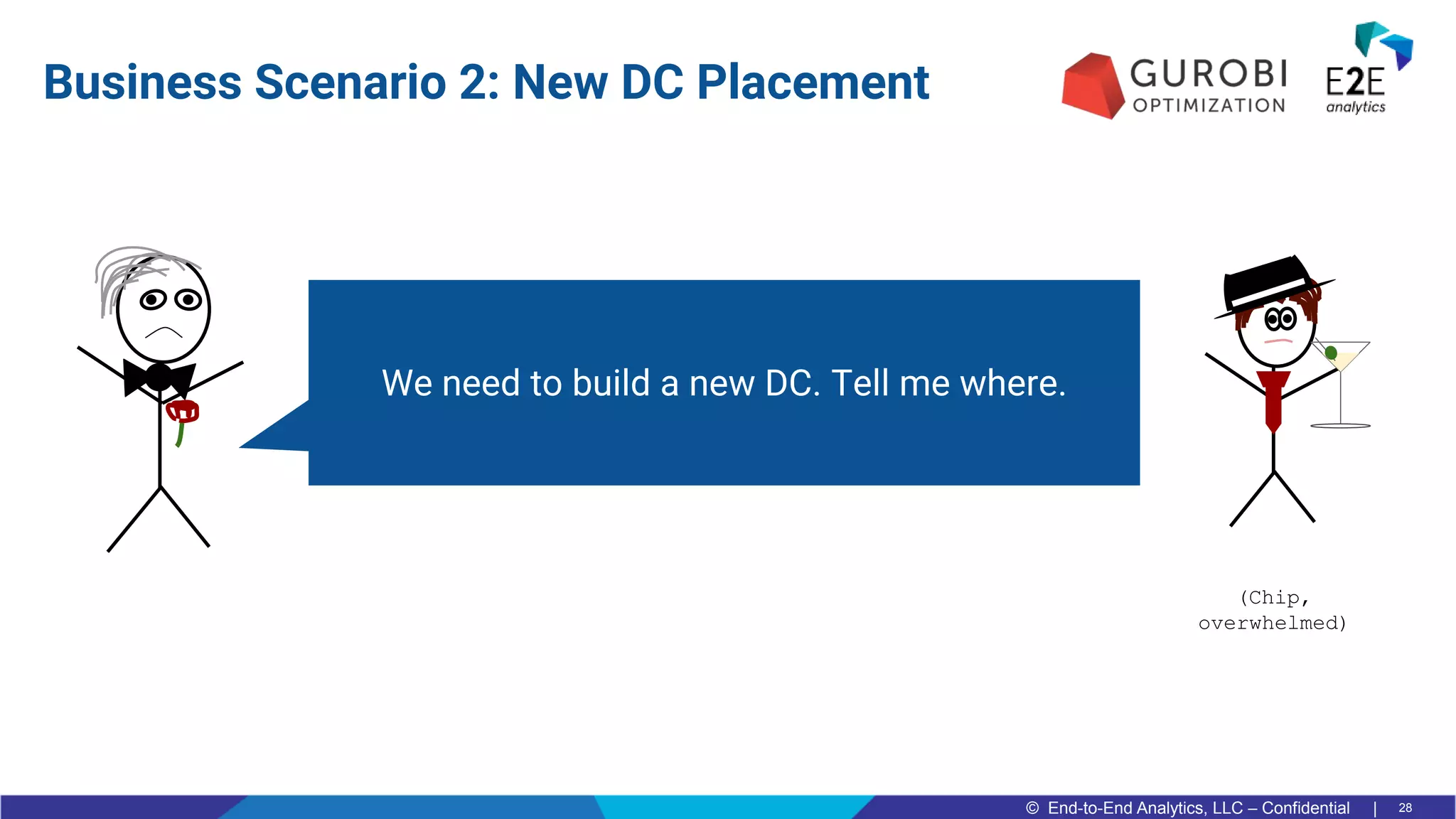 Business Scenario 2: New DC Placement

GUROBI OPTIMIZATION

E2E analytics

We need to build a new DC. Tell me where.

(Chip, overwhelmed)

© End-to-End Analytics, LLC – Confidential | 28